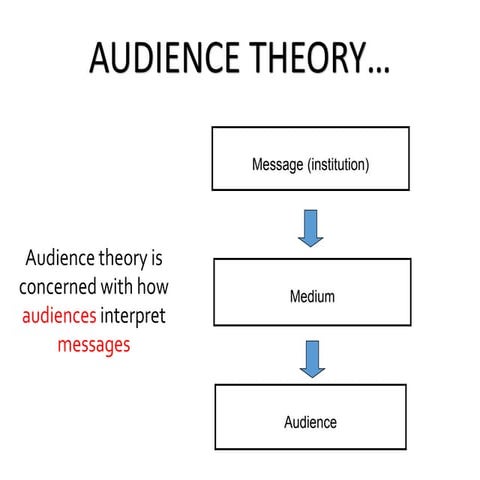 AUDIENCE THEORY…

Audience theory is concerned with how audiences interpret messages

Message (institution)

Medium

Audience